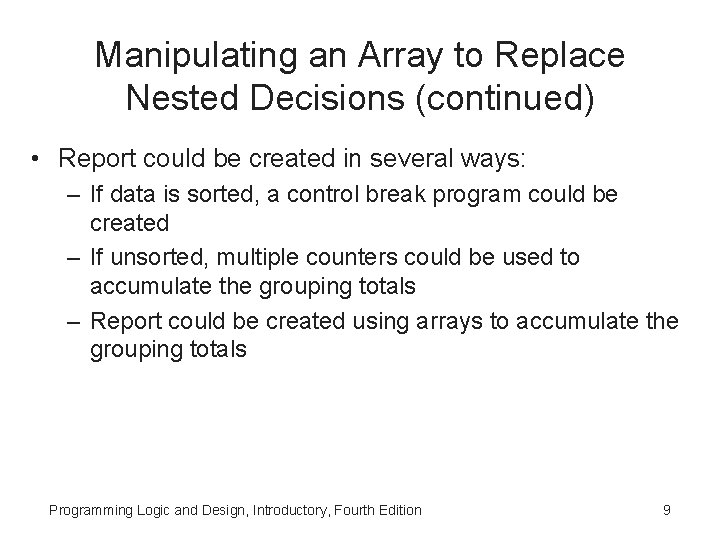 Manipulating an Array to Replace Nested Decisions (continued)

• Report could be created in several ways:
– If data is sorted, a control break program could be created
– If unsorted, multiple counters could be used to accumulate the grouping totals
– Report could be created using arrays to accumulate the grouping totals

Programming Logic and Design, Introductory, Fourth Edition

9